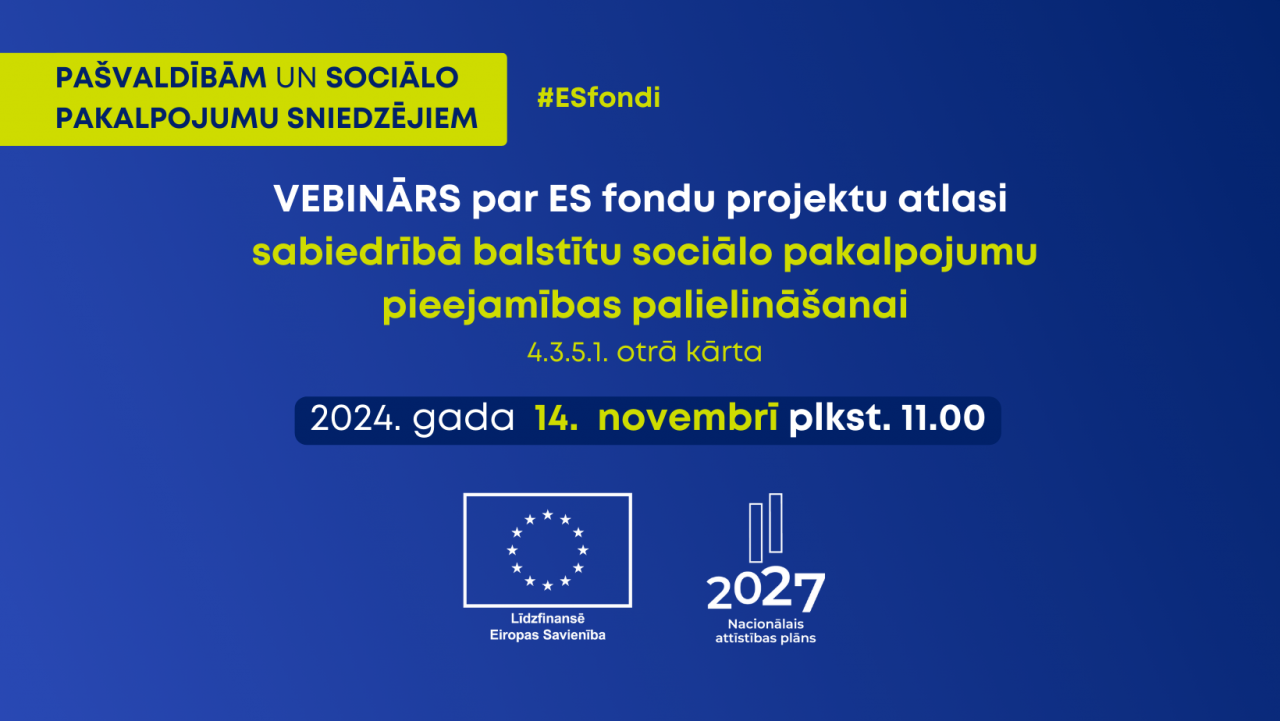 PAŠVALDĪBĀM UN SOCIĀLO PAKALPOJUMU SNIEDZĒJIEM

#ESfondi

VEBINĀRS par ES fondu projektu atlasi
sabiedrībā balstītu sociālo pakalpojumu pieejamības palielināšanai
4.3.5.1. otrā kārta

2024. gada 14. novembrī plkst. 11.00

Līdzfinansē Eiropas Savienība

2027
Nacionālais attīstības plāns